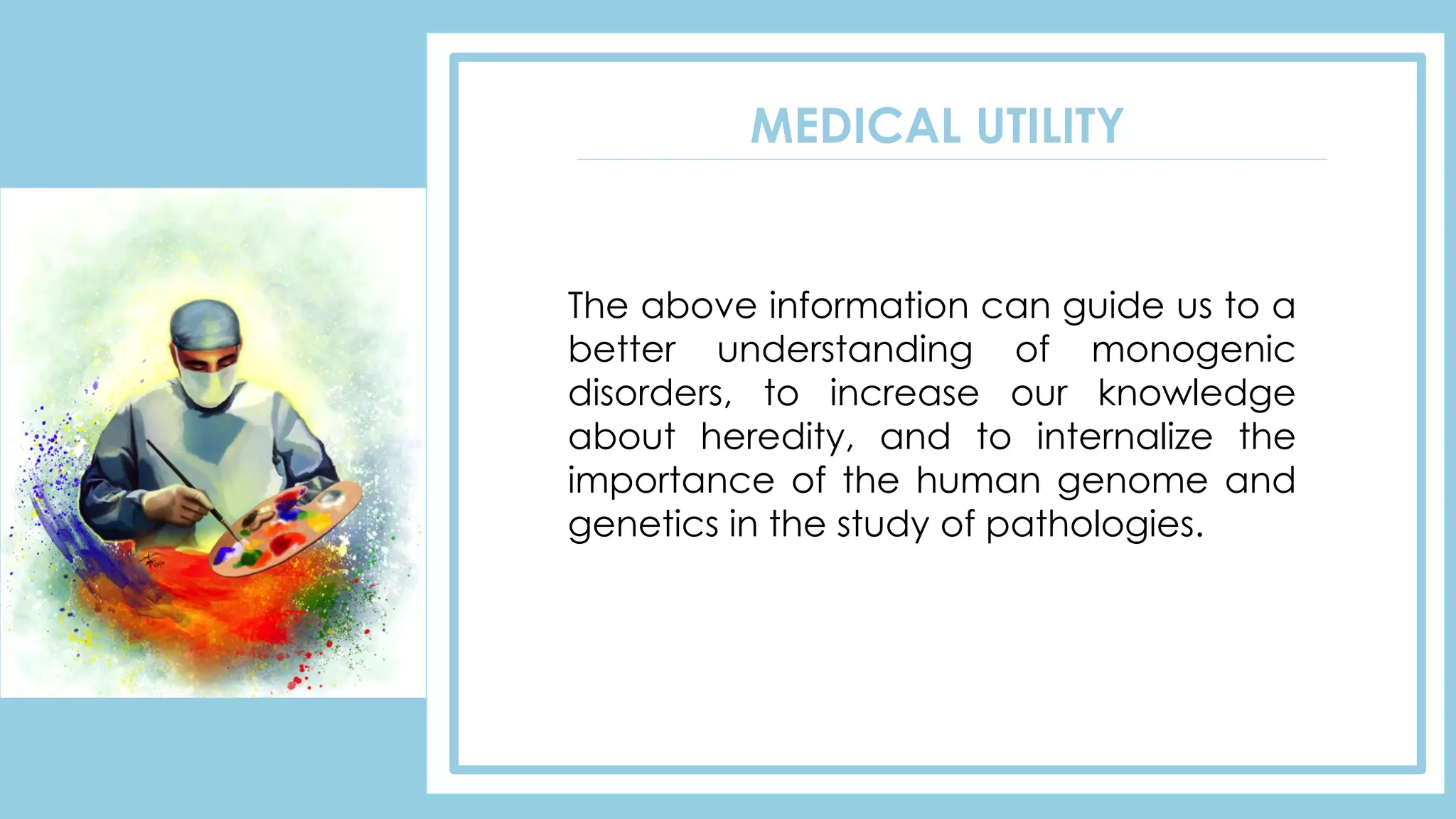 MEDICAL UTILITY

The above information can guide us to a better understanding of monogenic disorders, to increase our knowledge about heredity, and to internalize the importance of the human genome and genetics in the study of pathologies.